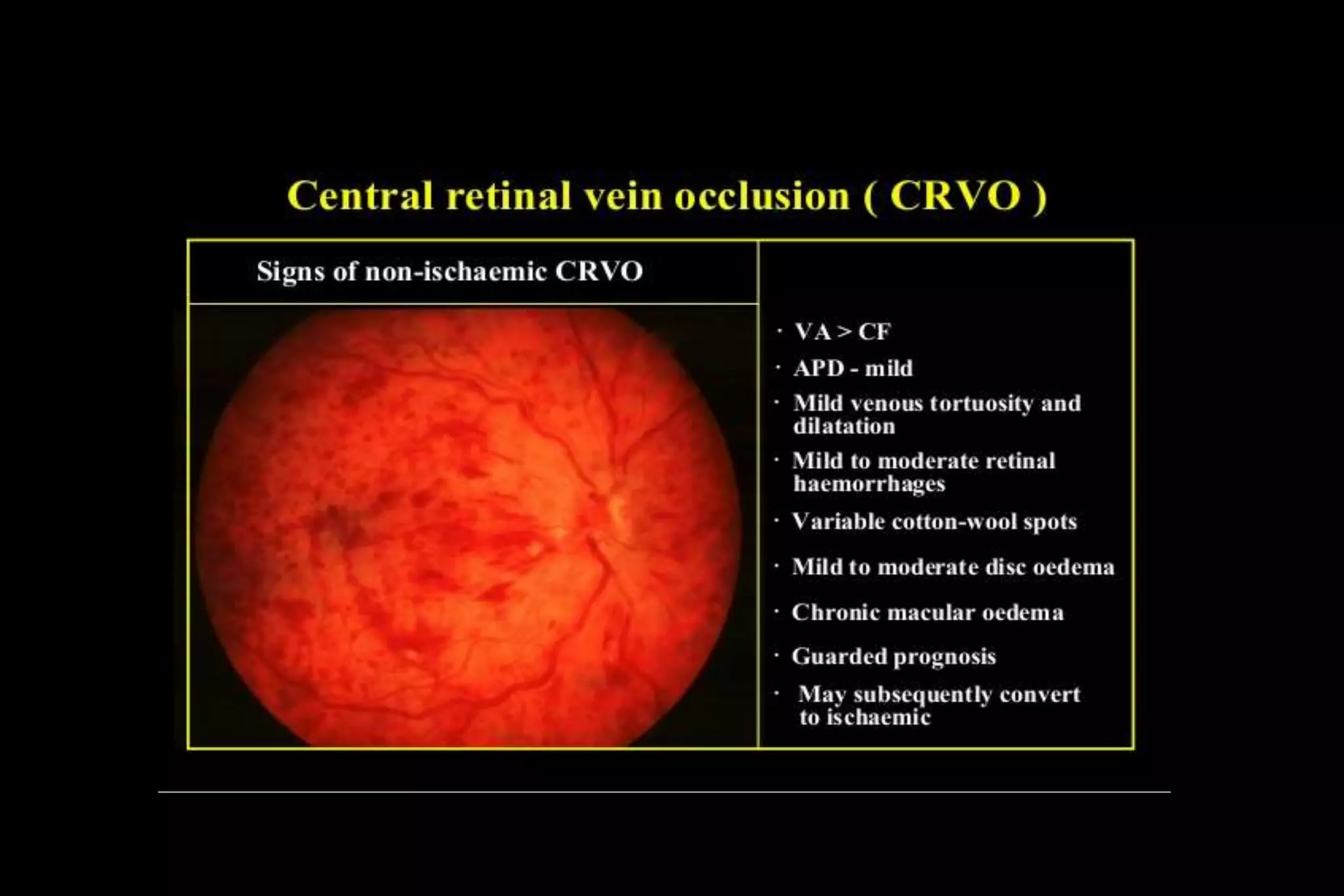 Central retinal vein occlusion ( CRVO )

Signs of non-ischaemic CRVO

· VA > CF
· APD - mild
· Mild venous tortuosity and dilatation
· Mild to moderate retinal haemorrhages
· Variable cotton-wool spots
· Mild to moderate disc oedema
· Chronic macular oedema
· Guarded prognosis
· May subsequently convert to ischaemic